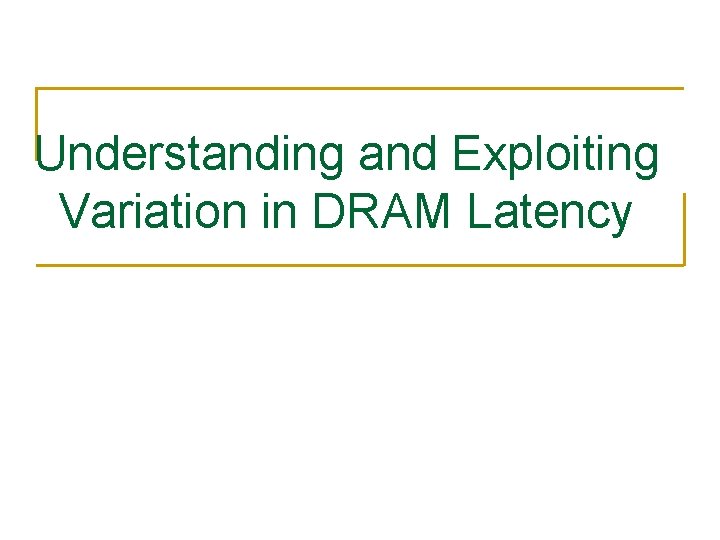 Understanding and Exploiting Variation in DRAM Latency